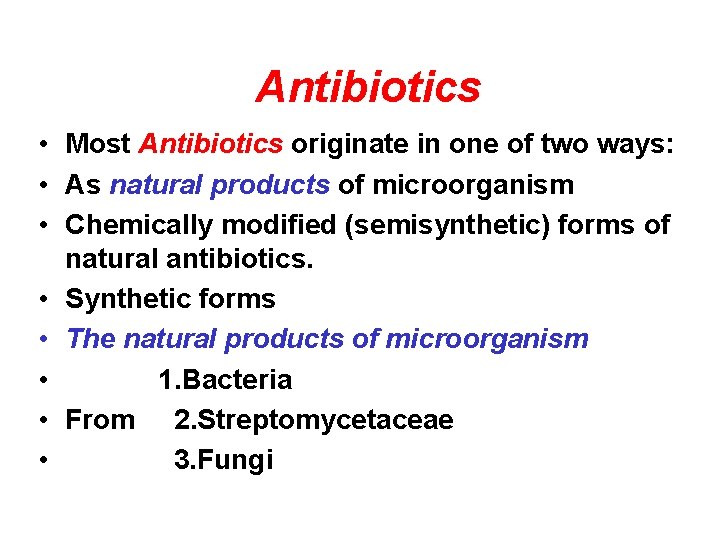 Antibiotics

• Most Antibiotics originate in one of two ways:
• As natural products of microorganism
• Chemically modified (semisynthetic) forms of natural antibiotics.
• Synthetic forms
• The natural products of microorganism
• 1.Bacteria
• From 2.Streptomycetaceae
• 3.Fungi